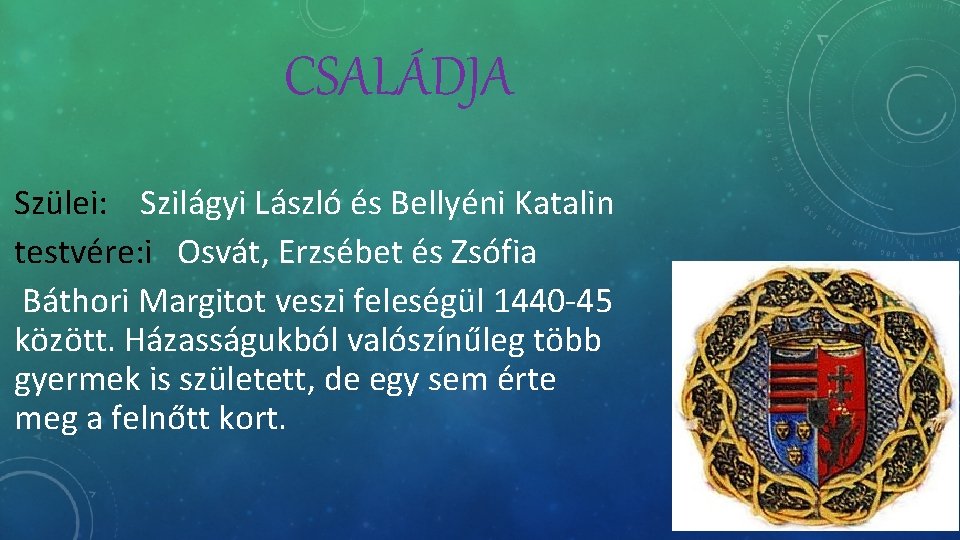 CSALÁDJA

Szülei: Szilágyi László és Bellyéni Katalin
testvére:i Osvát, Erzsébet és Zsófia
Báthori Margitot veszi feleségül 1440-45 között. Házasságukból valószínűleg több gyermek is született, de egy sem érte meg a felnőtt kort.